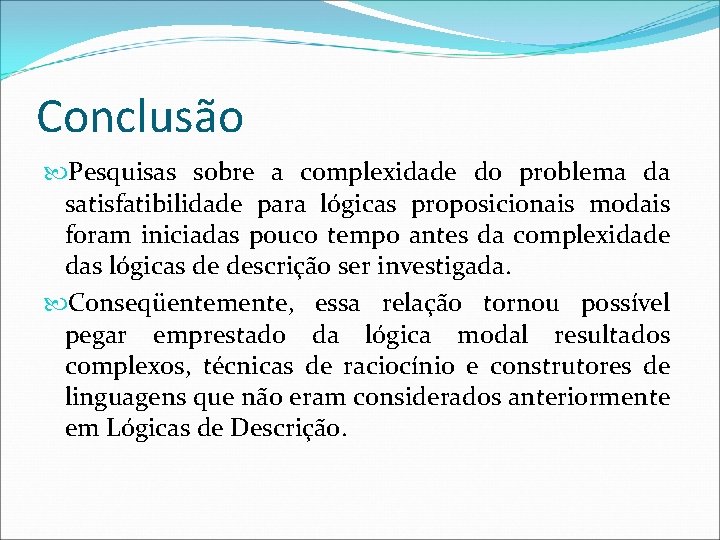 Conclusão

Pesquisas sobre a complexidade do problema da satisfatibilidade para lógicas proposicionais modais foram iniciadas pouco tempo antes da complexidade das lógicas de descrição ser investigada.

Conseqüentemente, essa relação tornou possível pegar emprestado da lógica modal resultados complexos, técnicas de raciocínio e construtores de linguagens que não eram considerados anteriormente em Lógicas de Descrição.